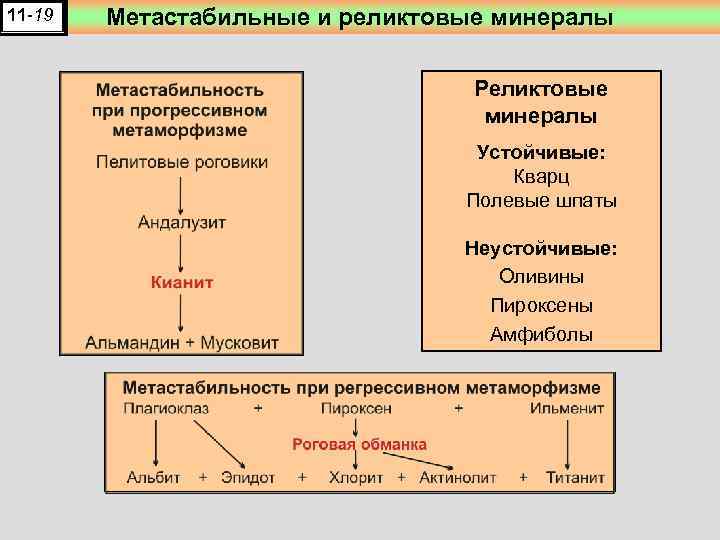 11-19

Метастабильные и реликтовые минералы

Метастабильность при прогрессивном метаморфизме

Пелитовые роговики

Андалузит

Кианит

Альмандин + Мусковит

Реликтовые минералы

Устойчивые:

Кварц

Полевые шпаты

Неустойчивые:

Оливины

Пироксены

Амфиболы

Метастабильность при регрессивном метаморфизме

Плагиоклаз + Пироксен + Ильменит

Роговая обманка

Альбит + Эпидот + Хлорит + Актинолит + Титанит